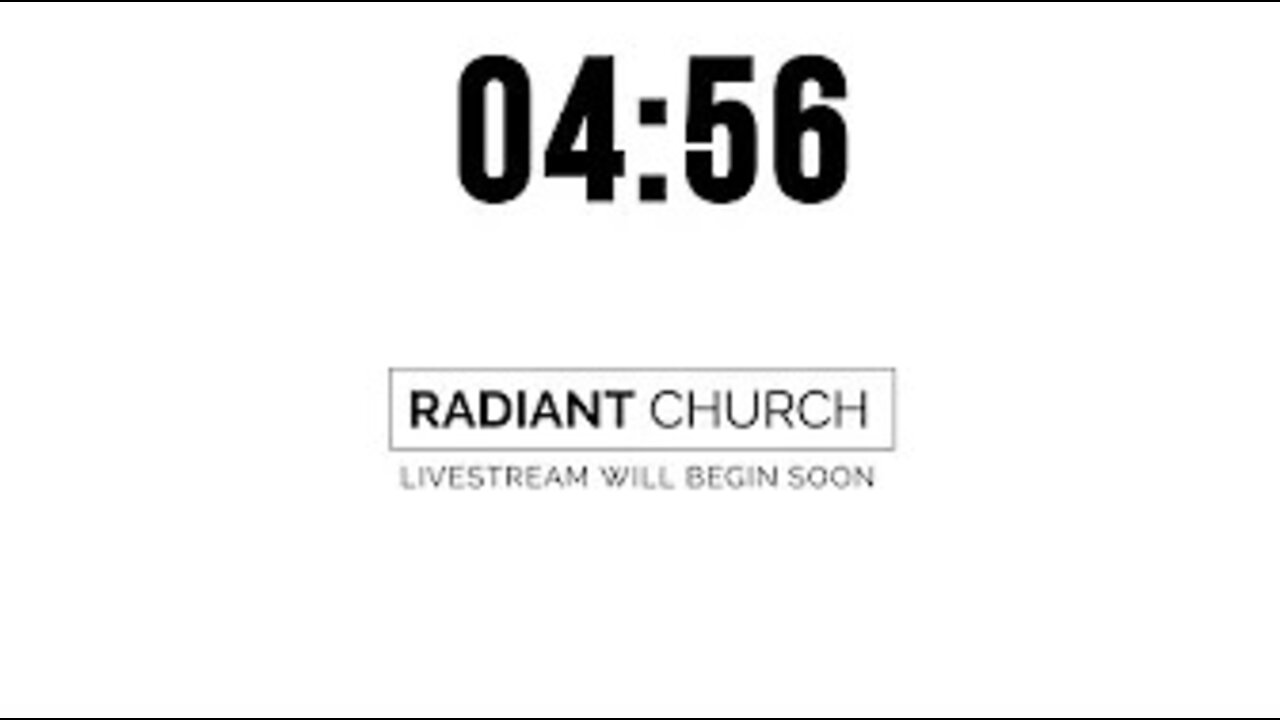 04:56

RADIANT CHURCH

LIVESTREAM WILL BEGIN SOON